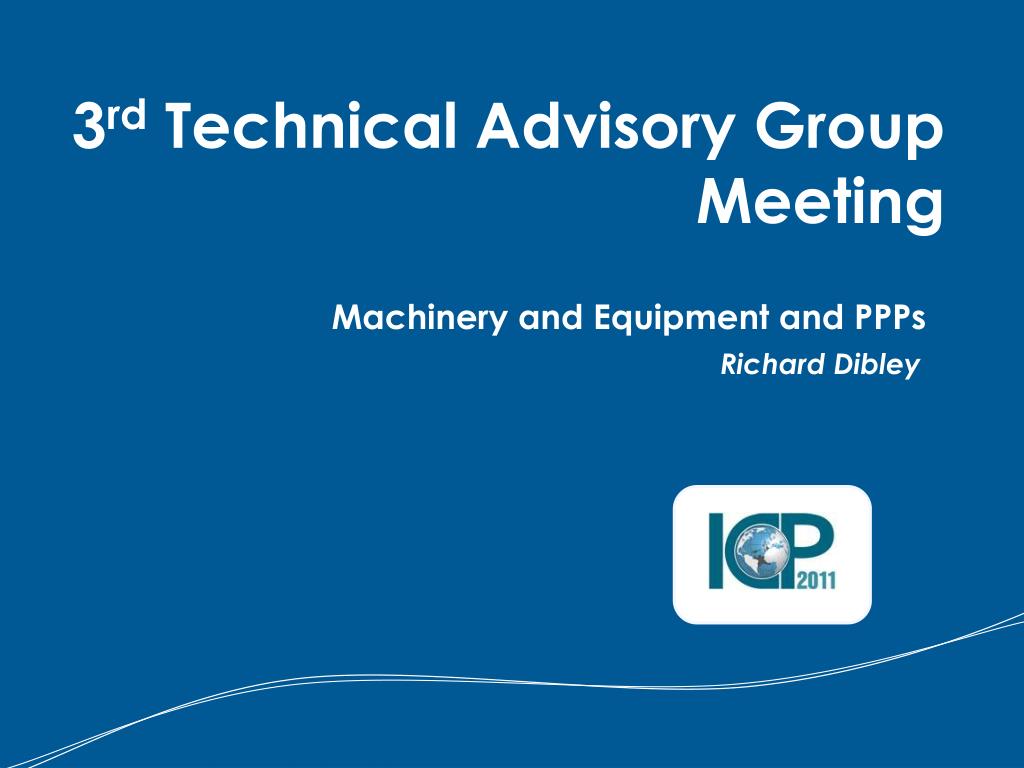 3rd Technical Advisory Group Meeting

Machinery and Equipment and PPPs

Richard Dibley

ICP 2011